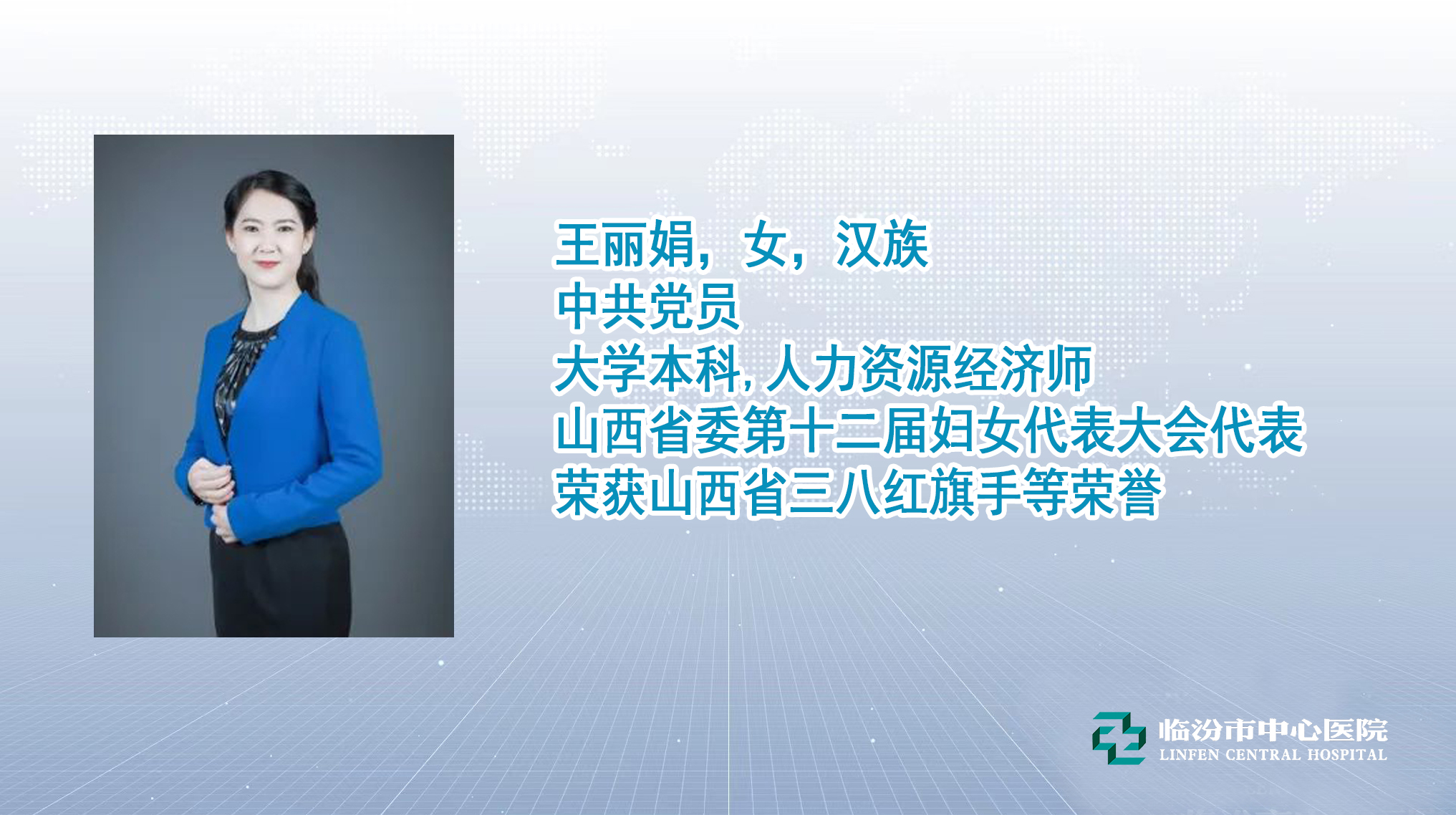 王丽娟，女，汉族
中共党员
大学本科, 人力资源经济师
山西省委第十二届妇女代表大会代表
荣获山西省三八红旗手等荣誉

临汾市中心医院
LINFEN CENTRAL HOSPITAL